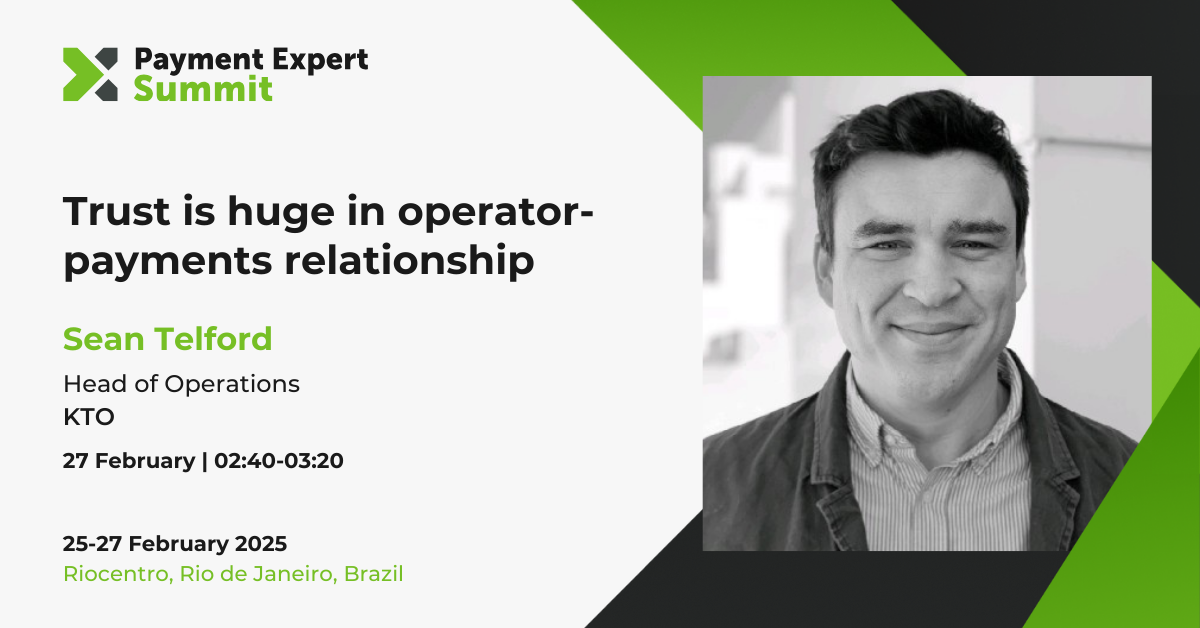 Payment Expert Summit

Trust is huge in operator-payments relationship

Sean Telford

Head of Operations
KTO

27 February | 02:40-03:20

25-27 February 2025
Riocentro, Rio de Janeiro, Brazil